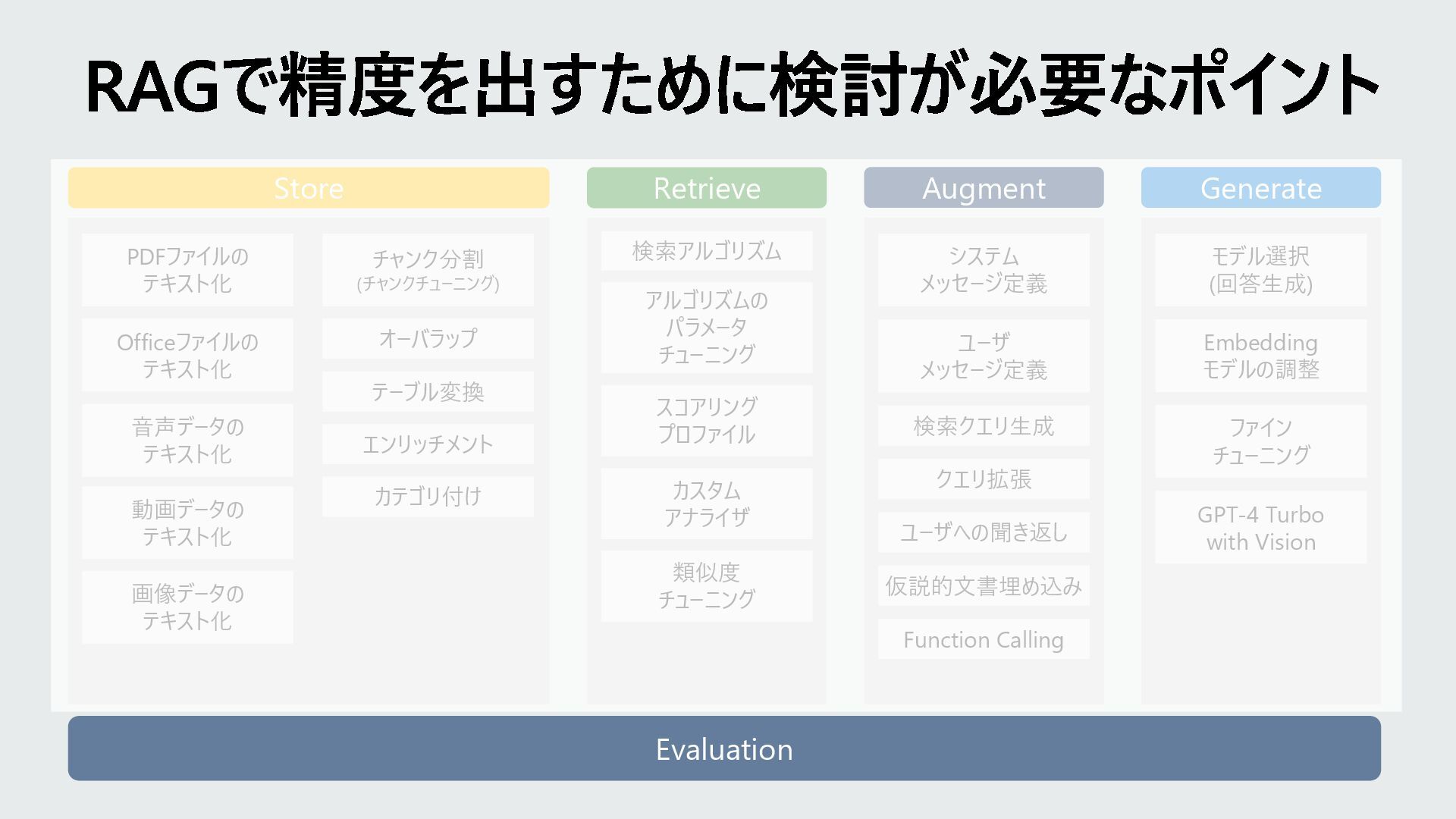 RAGで精度を出すために検討が必要なポイント

Store

PDFファイルのテキスト化

Officeファイルのテキスト化

音声データのテキスト化

動画データのテキスト化

画像データのテキスト化

チャンク分割 (チャンクチューニング)

オーバラップ

テーブル変換

エンリッチメント

カテゴリ付け

Retrieve

検索アルゴリズム

アルゴリズムのパラメータチューニング

スコアリングプロファイル

カスタムアナライザ

類似度チューニング

Augment

システムメッセージ定義

ユーザメッセージ定義

検索クエリ生成

クエリ拡張

ユーザへの聞き返し

仮説的文書埋め込み

Function Calling

Generate

モデル選択 (回答生成)

Embeddingモデルの調整

ファインチューニング

GPT-4 Turbo with Vision

Evaluation